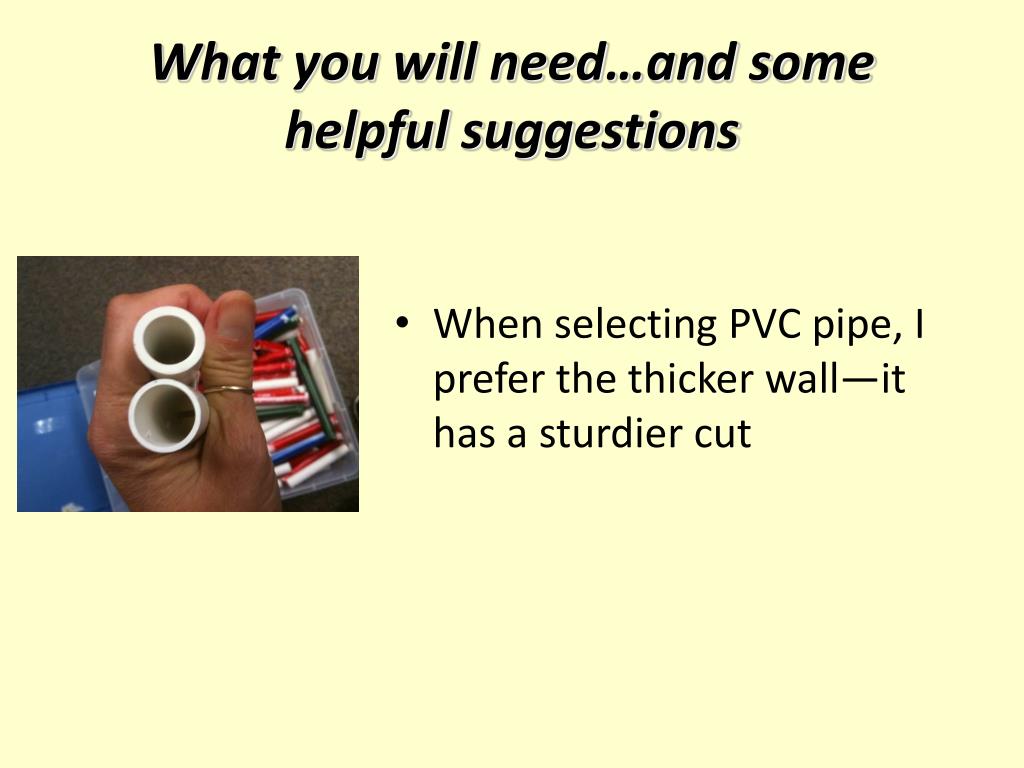 What you will need…and some helpful suggestions

• When selecting PVC pipe, I prefer the thicker wall—it has a sturdier cut